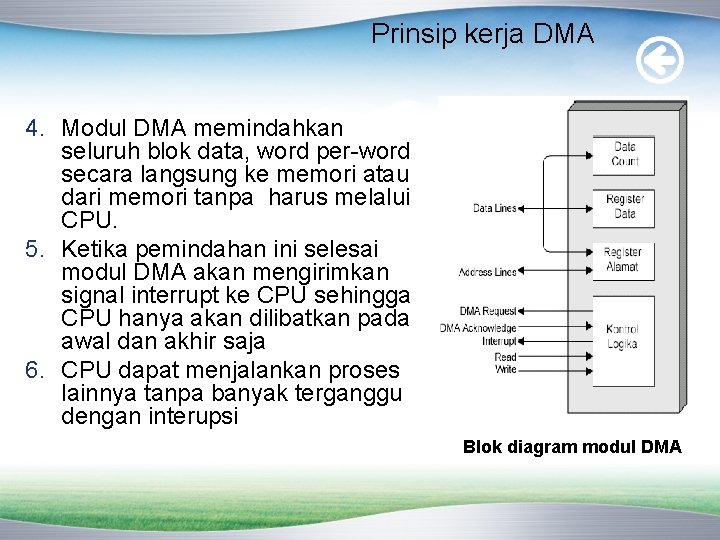 Prinsip kerja DMA

4. Modul DMA memindahkan seluruh blok data, word per-word secara langsung ke memori atau dari memori tanpa harus melalui CPU.
5. Ketika pemindahan ini selesai modul DMA akan mengirimkan signal interrupt ke CPU sehingga CPU hanya akan dilibatkan pada awal dan akhir saja
6. CPU dapat menjalankan proses lainnya tanpa banyak terganggu dengan interupsi

Data Count

Register Data

Register Alamat

Kontrol Logika

Data Lines

Address Lines

DMA Request

DMA Acknowledge

Interrupt

Read

Write

Blok diagram modul DMA